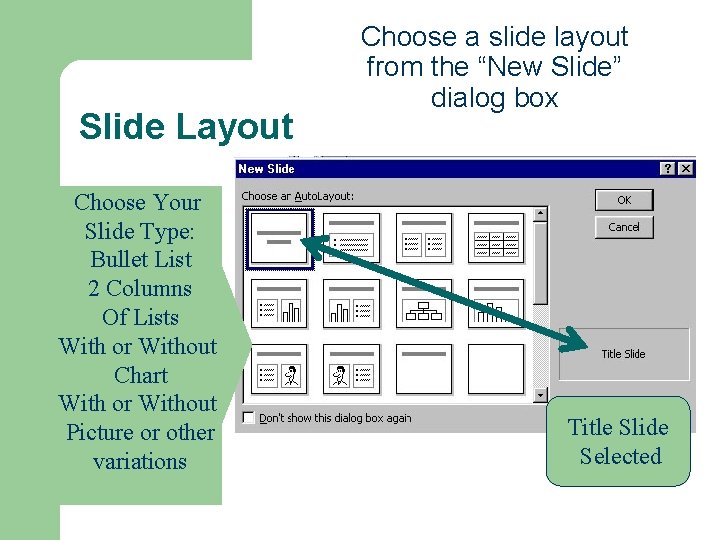 Choose a slide layout from the “New Slide” dialog box

Slide Layout

Choose Your Slide Type: Bullet List 2 Columns Of Lists With or Without Chart With or Without Picture or other variations

New Slide

?

Choose an AutoLayout:

OK

Cancel

Title Slide

Don't show this dialog box again

Title Slide Selected